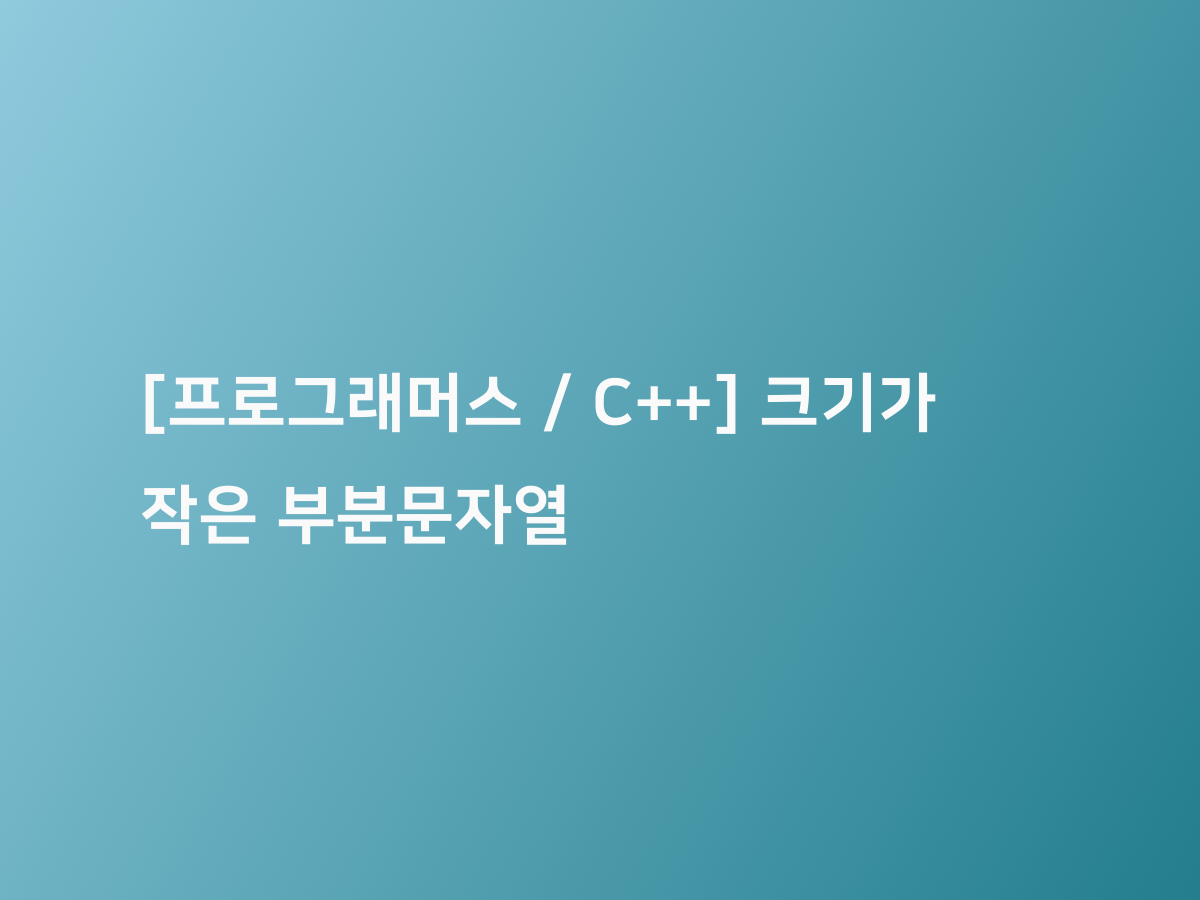 [프로그래머스 / C++] 크기가 작은 부분문자열